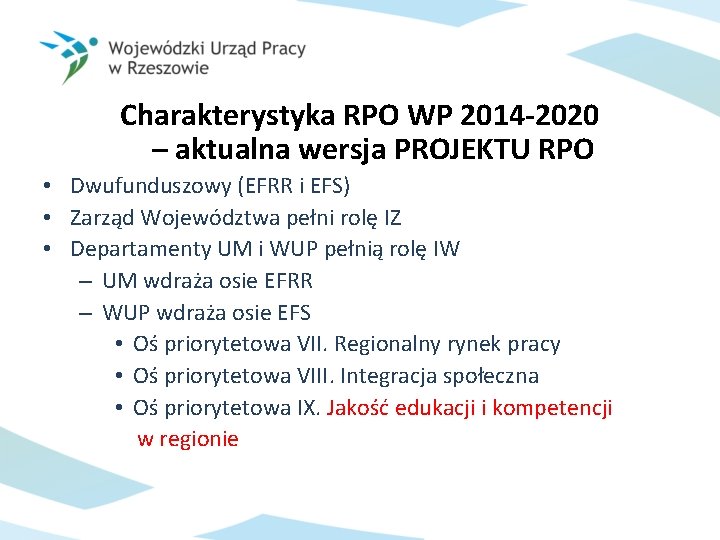 Wojewódzki Urząd Pracy
w Rzeszowie

Charakterystyka RPO WP 2014-2020
– aktualna wersja PROJEKTU RPO

• Dwufunduszowy (EFRR i EFS)
• Zarząd Województwa pełni rolę IZ
• Departamenty UM i WUP pełnią rolę IW
– UM wdraża osie EFRR
– WUP wdraża osie EFS
• Oś priorytetowa VII. Regionalny rynek pracy
• Oś priorytetowa VIII. Integracja społeczna
• Oś priorytetowa IX. Jakość edukacji i kompetencji w regionie